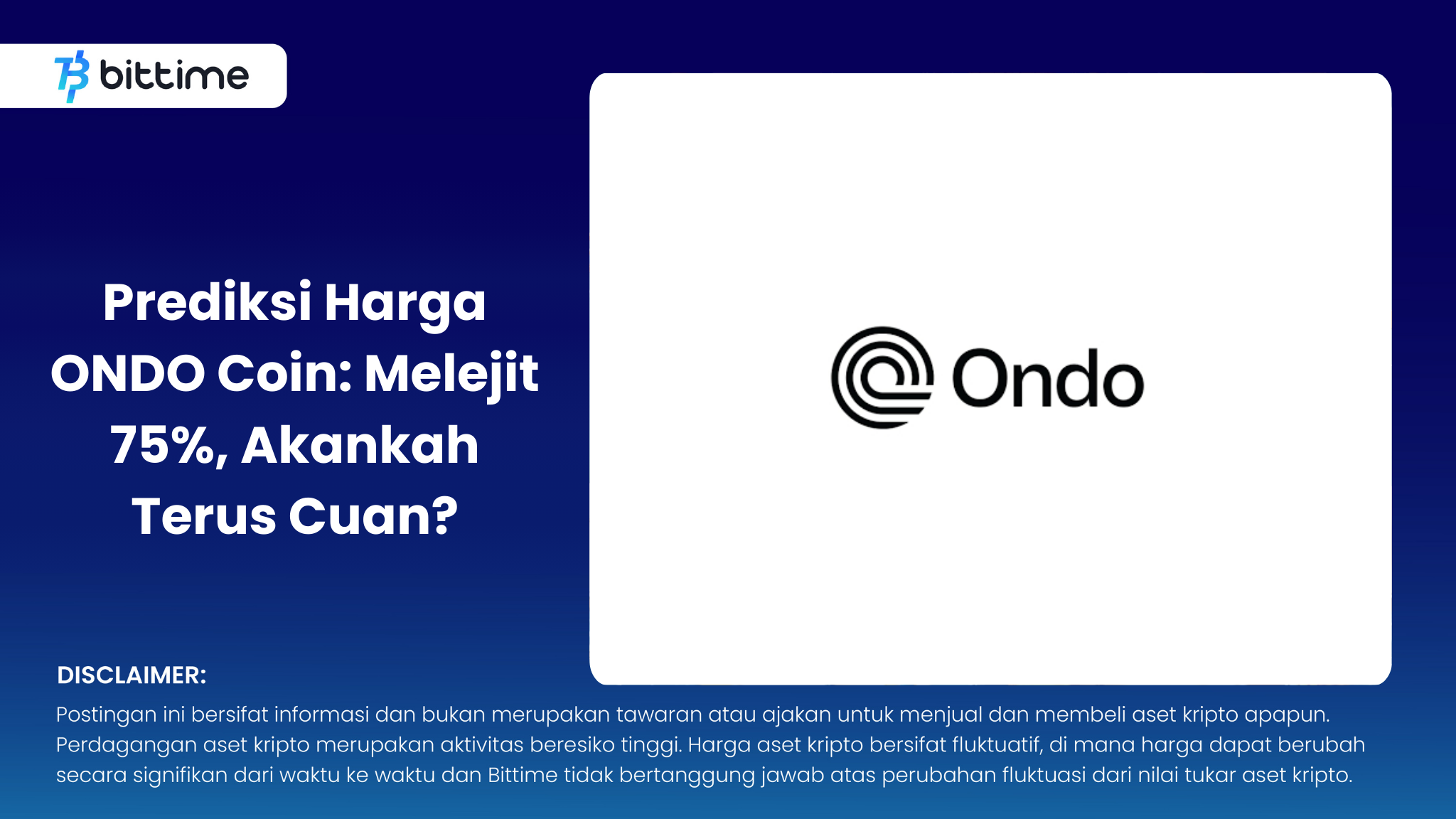 bittime

Prediksi Harga ONDO Coin: Melejit 75%, Akankah Terus Cuan?

Ondo

DISCLAIMER:

Postingan ini bersifat informasi dan bukan merupakan tawaran atau ajakan untuk menjual dan membeli aset kripto apapun. Perdagangan aset kripto merupakan aktivitas beresiko tinggi. Harga aset kripto bersifat fluktuatif, di mana harga dapat berubah secara signifikan dari waktu ke waktu dan Bittime tidak bertanggung jawab atas perubahan fluktuasi dari nilai tukar aset kripto.